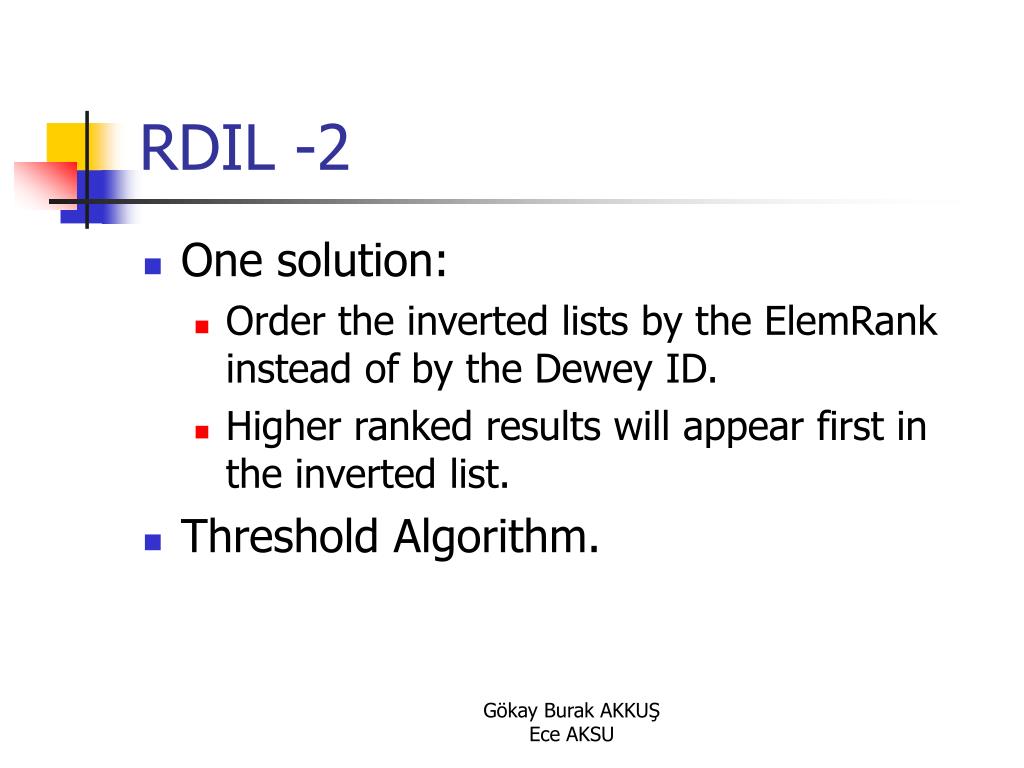 RDIL -2

One solution:

Order the inverted lists by the ElemRank instead of by the Dewey ID.

Higher ranked results will appear first in the inverted list.

Threshold Algorithm.

Gökay Burak AKKUŞ
Ece AKSU